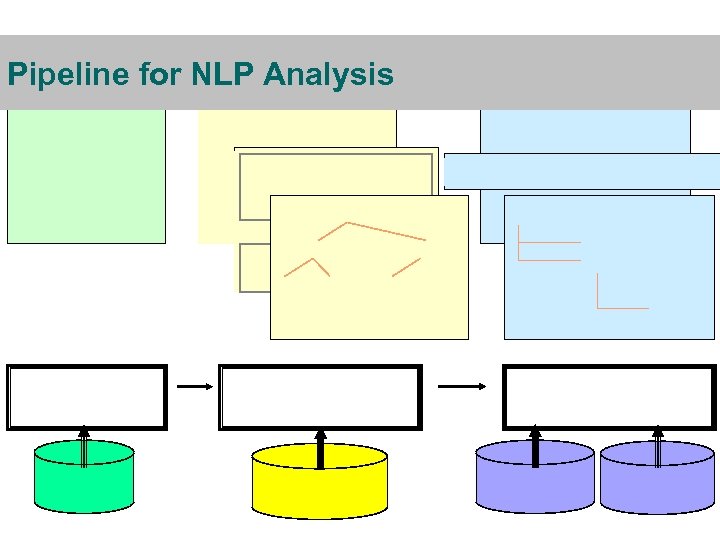 Pipeline for NLP Analysis